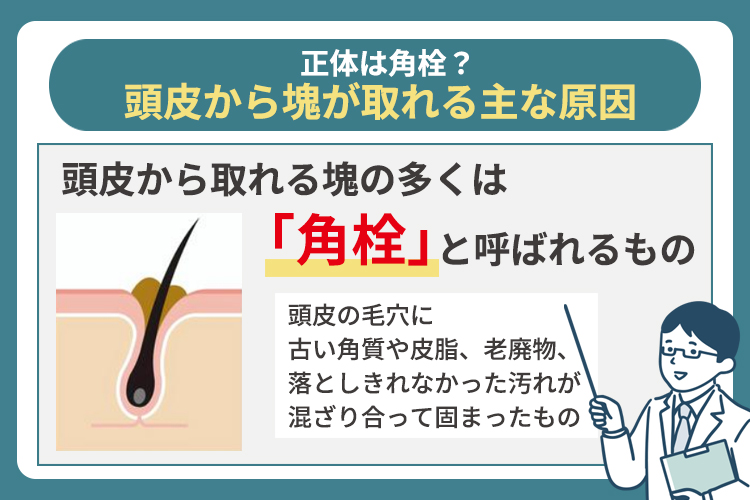 正体は角栓？
頭皮から塊が取れる主な原因

頭皮から取れる塊の多くは
「角栓」と呼ばれるもの

頭皮の毛穴に
古い角質や皮脂、老廃物、
落としきれなかった汚れが
混ざり合って固まったもの